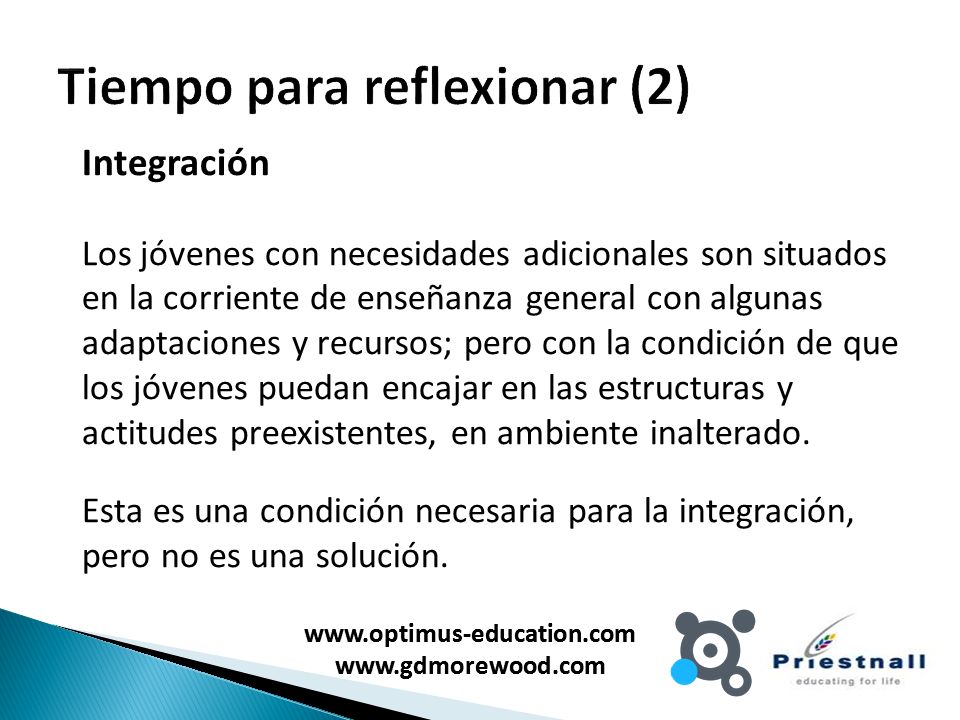 Tiempo para reflexionar (2)

Integración

Los jóvenes con necesidades adicionales son situados en la corriente de enseñanza general con algunas adaptaciones y recursos; pero con la condición de que los jóvenes puedan encajar en las estructuras y actitudes preexistentes, en ambiente inalterado.

Esta es una condición necesaria para la integración, pero no es una solución.

www.optimus-education.com
www.gdmorewood.com

Priestnall
educating for life